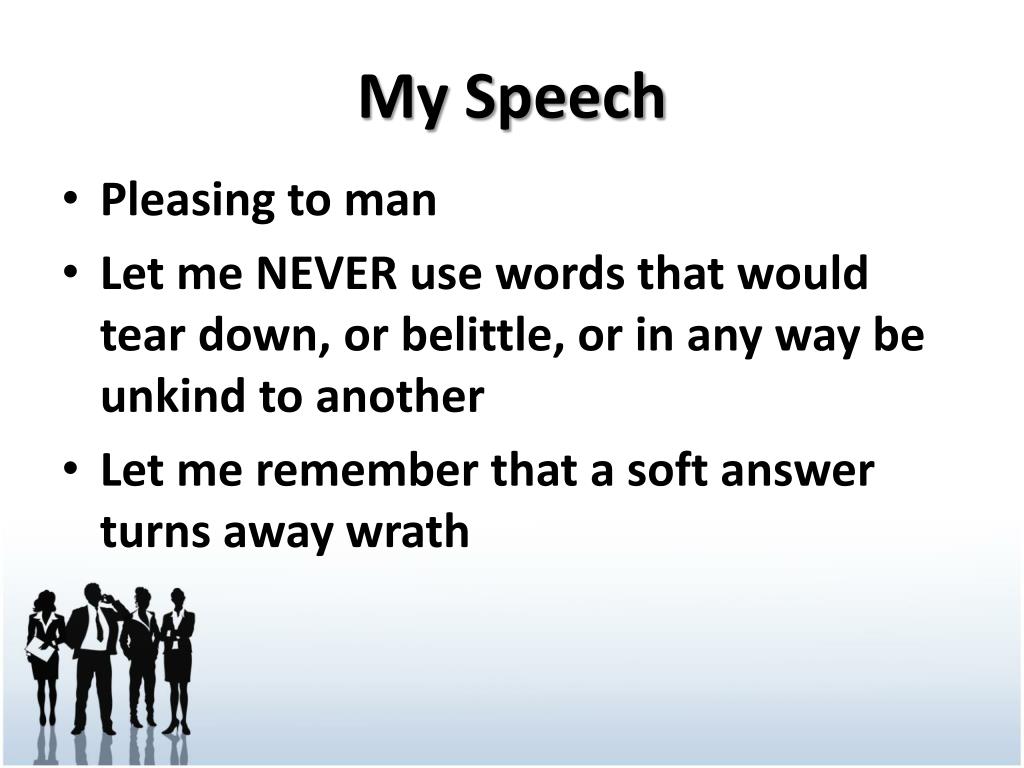 My Speech

• Pleasing to man
• Let me NEVER use words that would tear down, or belittle, or in any way be unkind to another
• Let me remember that a soft answer turns away wrath